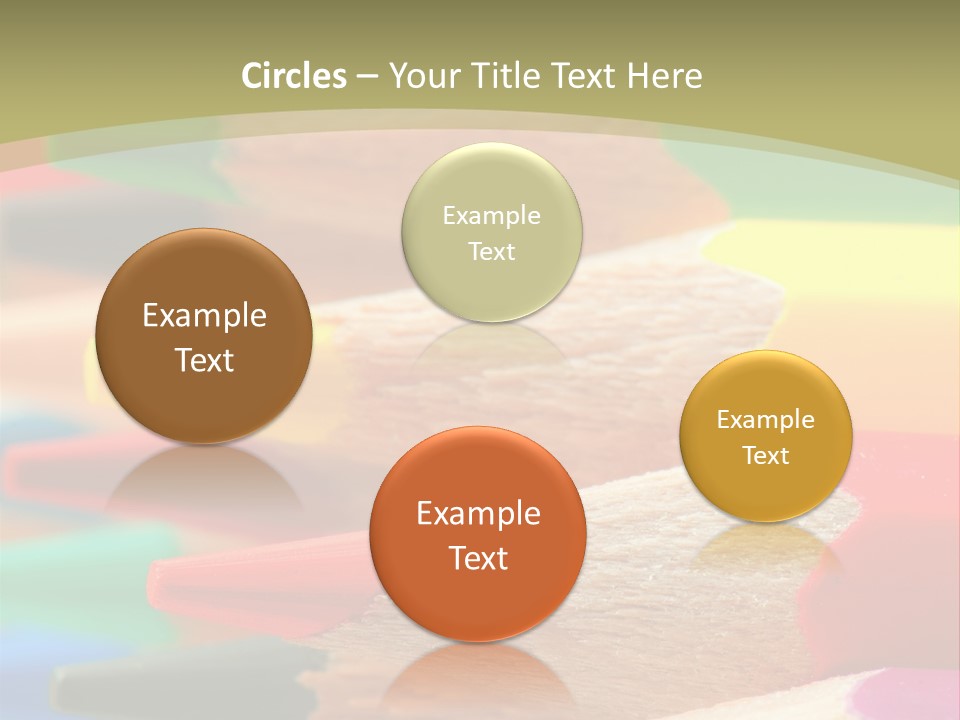 Circles – Your Title Text Here

Example Text

Example Text

Example Text

Example Text